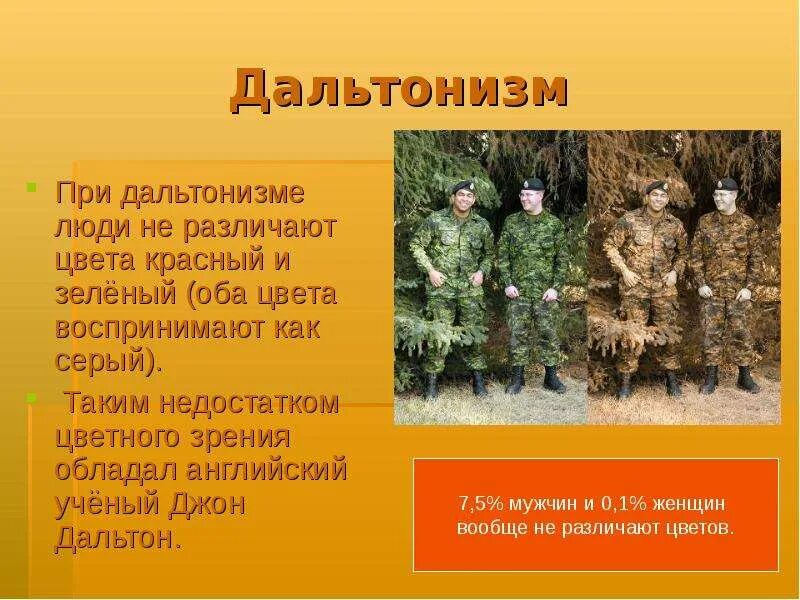 Дальтонизм

При дальтонизме люди не различают цвета красный и зелёный (оба цвета воспринимают как серый).

Таким недостатком цветного зрения обладал английский учёный Джон Дальтон.

7,5% мужчин и 0,1% женщин вообще не различают цветов.